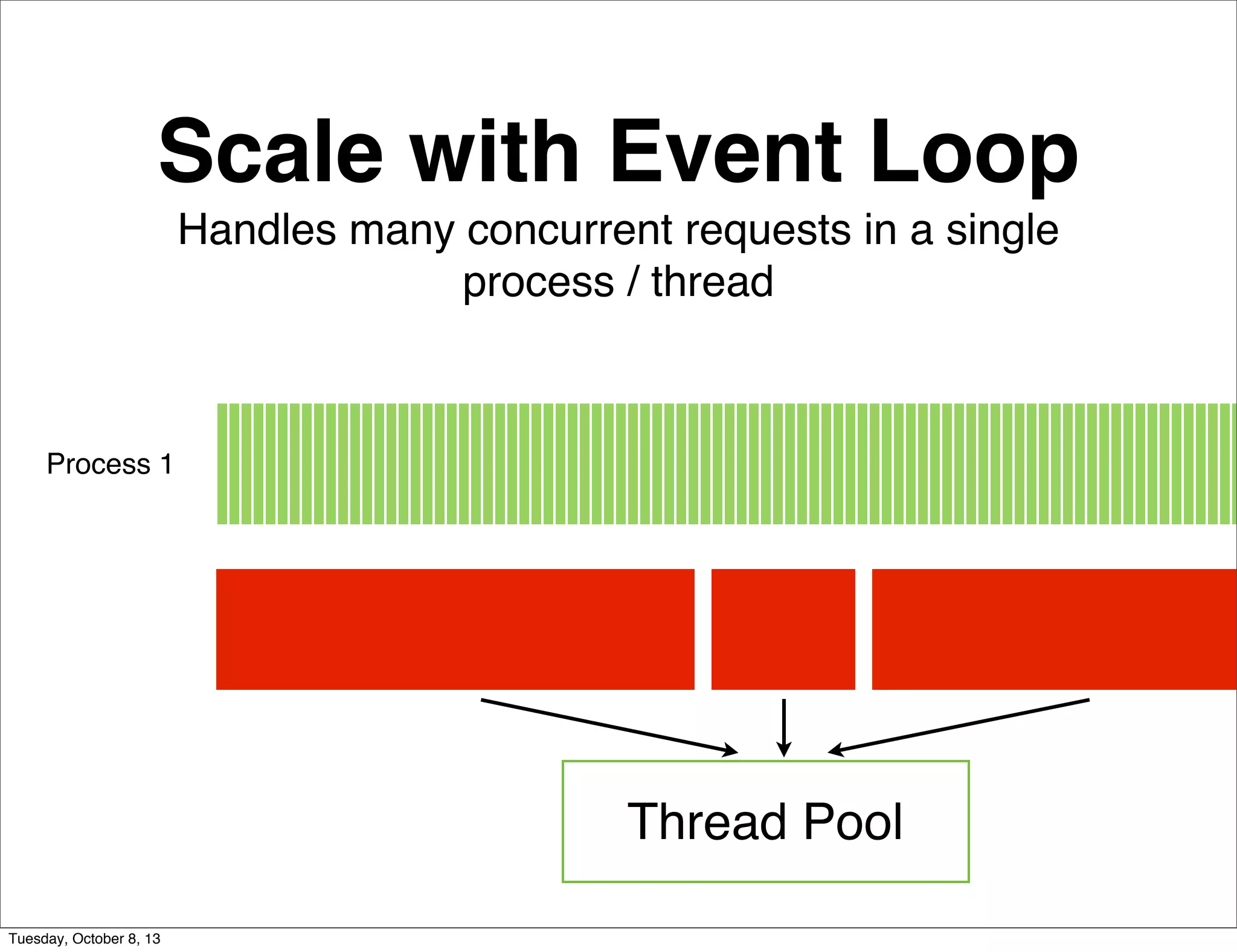 Scale with Event Loop

Handles many concurrent requests in a single process / thread

Process 1

Thread Pool

Tuesday, October 8, 13